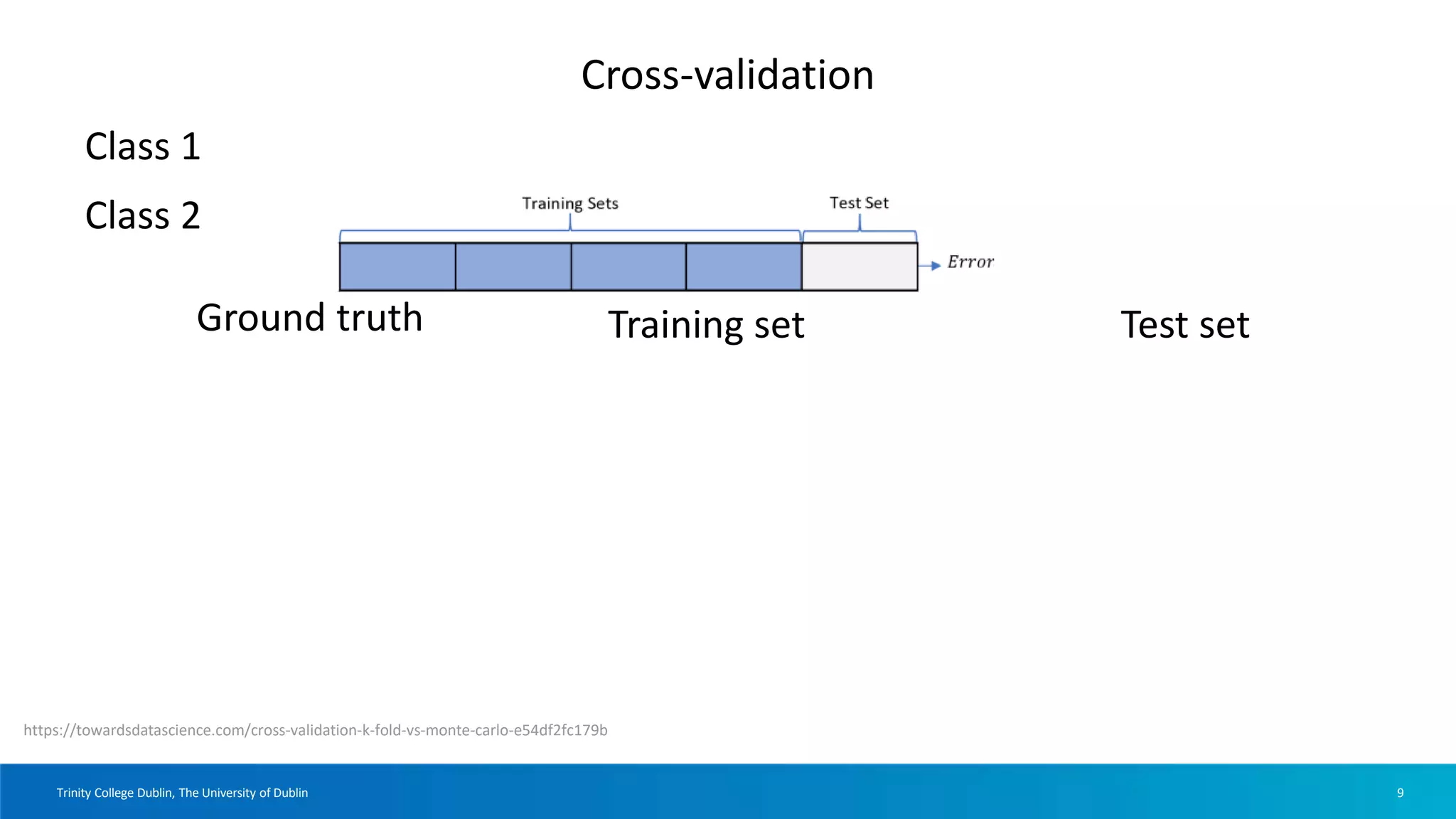 Cross-validation

Class 1

Class 2

Training Sets

Test Set

Error

Ground truth

Training set

Test set

https://towardsdatascience.com/cross-validation-k-fold-vs-monte-carlo-e54df2fc179b

Trinity College Dublin, The University of Dublin

9